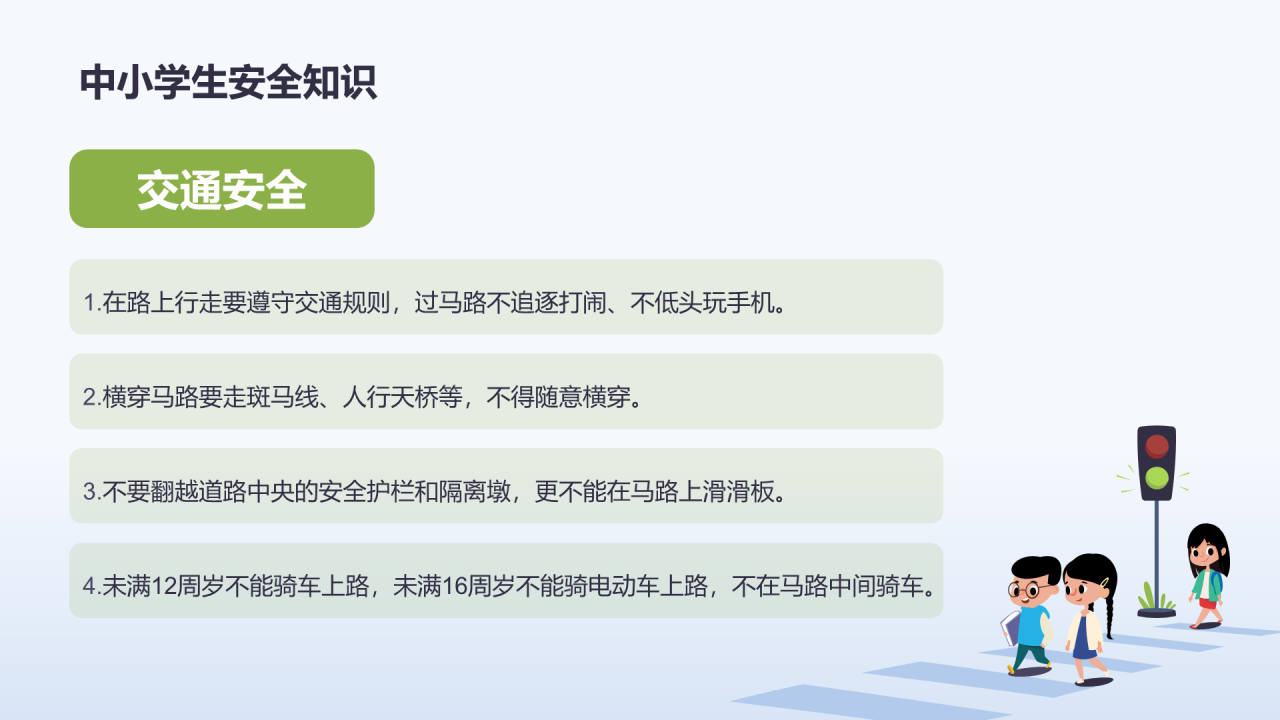 中小学生安全知识

交通安全

1.在路上行走要遵守交通规则，过马路不追逐打闹、不低头玩手机。

2.横穿马路要走斑马线、人行天桥等，不得随意横穿。

3.不要翻越道路中央的安全护栏和隔离墩，更不能在马路上滑滑板。

4.未满12周岁不能骑车上路，未满16周岁不能骑电动车上路，不在马路中间骑车。